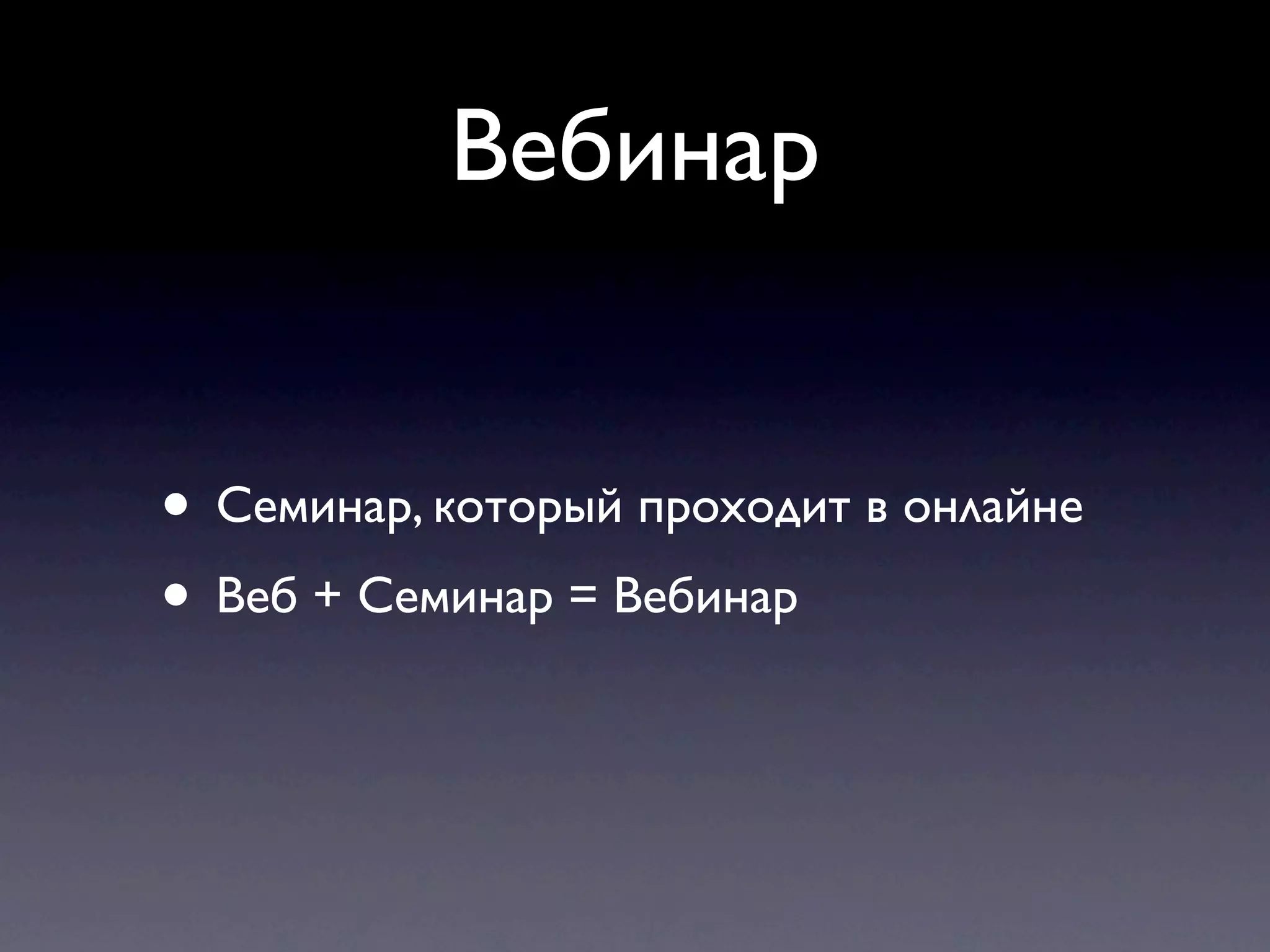 Вебинар

• Семинар, который проходит в онлайне
• Веб + Семинар = Вебинар